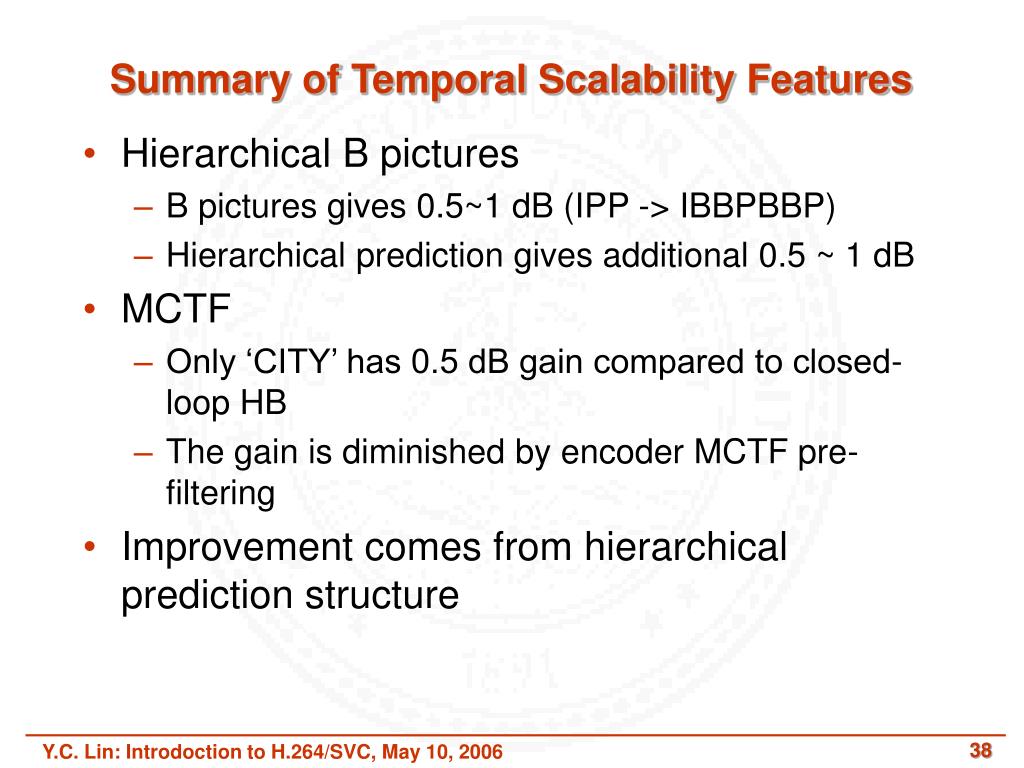 Summary of Temporal Scalability Features

• Hierarchical B pictures
– B pictures gives 0.5~1 dB (IPP -> IBBPBBP)
– Hierarchical prediction gives additional 0.5 ~ 1 dB

• MCTF
– Only ‘CITY’ has 0.5 dB gain compared to closed-loop HB
– The gain is diminished by encoder MCTF pre-filtering

• Improvement comes from hierarchical prediction structure

Y.C. Lin: Introdoction to H.264/SVC, May 10, 2006

38